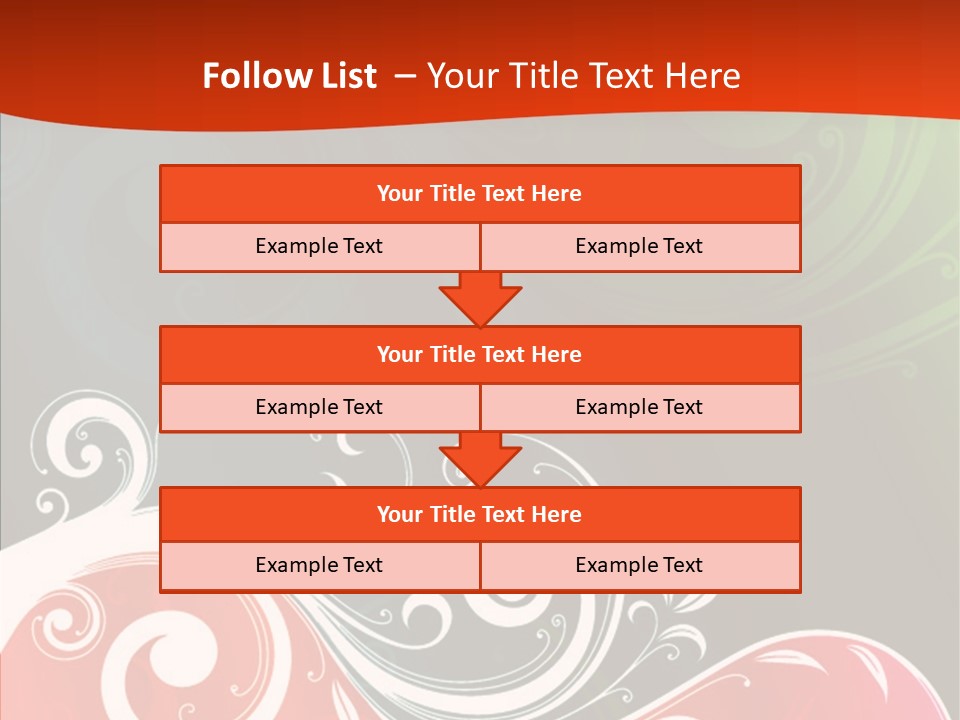 Follow List – Your Title Text Here

Your Title Text Here

Example Text

Example Text

Your Title Text Here

Example Text

Example Text

Your Title Text Here

Example Text

Example Text